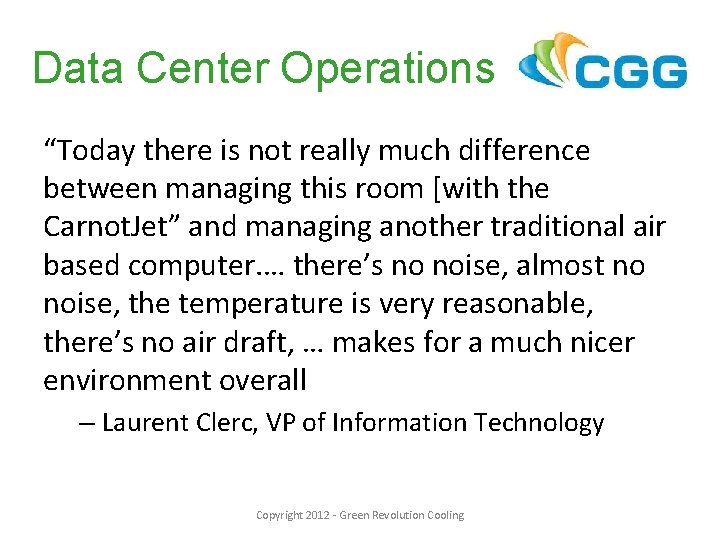 Data Center Operations CGG

“Today there is not really much difference between managing this room [with the CarnotJet” and managing another traditional air based computer.… there’s no noise, almost no noise, the temperature is very reasonable, there’s no air draft, … makes for a much nicer environment overall

– Laurent Clerc, VP of Information Technology

Copyright 2012 - Green Revolution Cooling